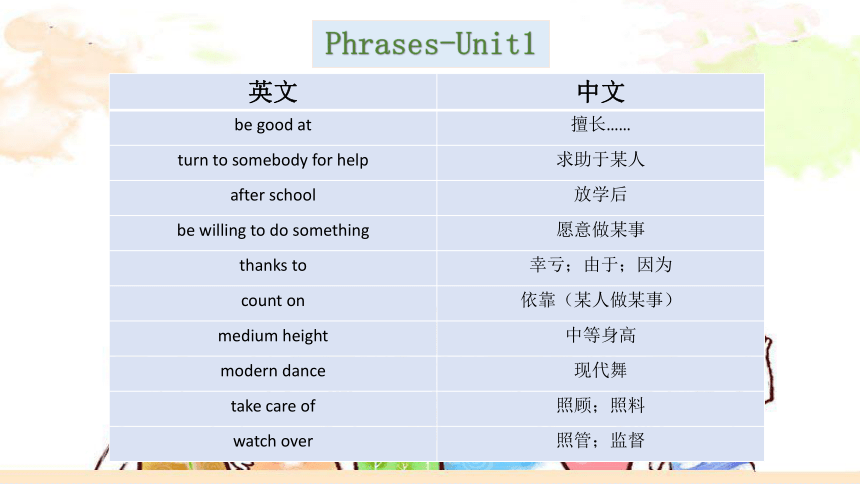 Phrases-Unit1

| 英文 | 中文 |
|---|---|
| be good at | 擅长…… |
| turn to somebody for help | 求助于某人 |
| after school | 放学后 |
| be willing to do something | 愿意做某事 |
| thanks to | 幸亏；由于；因为 |
| count on | 依靠（某人做某事） |
| medium height | 中等身高 |
| modern dance | 现代舞 |
| take care of | 照顾；照料 |
| watch over | 照管；监督 |